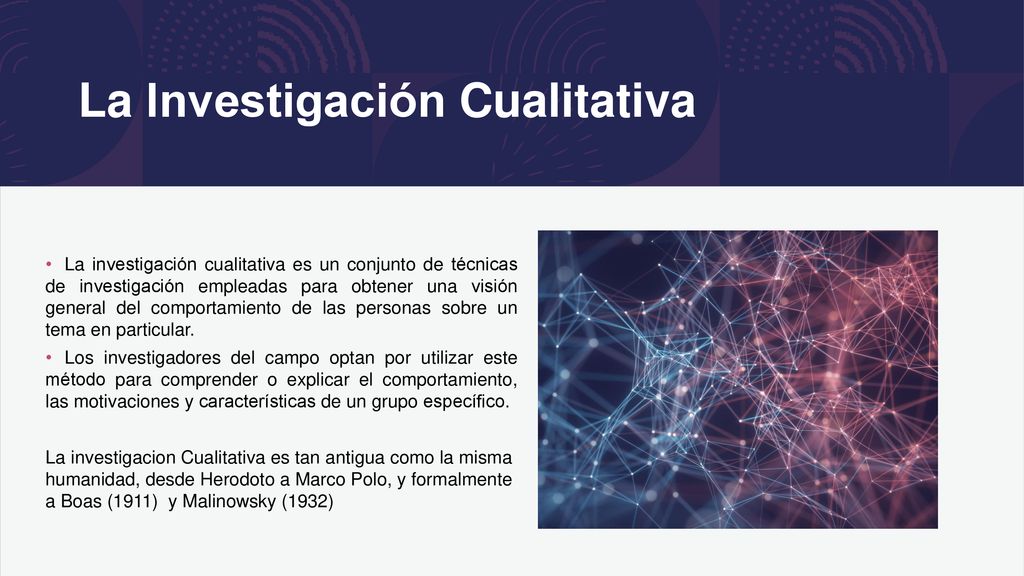 La Investigación Cualitativa

• La investigación cualitativa es un conjunto de técnicas de investigación empleadas para obtener una visión general del comportamiento de las personas sobre un tema en particular.

• Los investigadores del campo optan por utilizar este método para comprender o explicar el comportamiento, las motivaciones y características de un grupo específico.

La investigacion Cualitativa es tan antigua como la misma humanidad, desde Herodoto a Marco Polo, y formalmente a Boas (1911) y Malinowsky (1932)